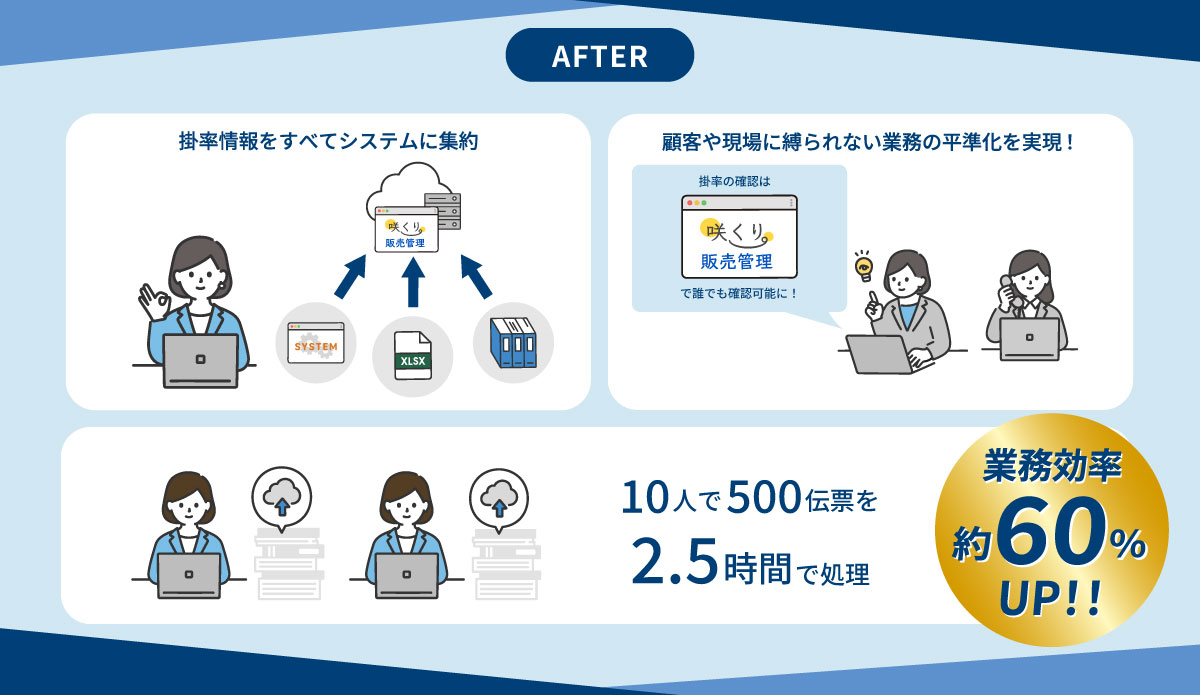 AFTER

掛率情報をすべてシステムに集約

咲くり。
販売管理

SYSTEM

XLSX

顧客や現場に縛られない業務の平準化を実現！

掛率の確認は

咲くり。
販売管理

で誰でも確認可能に！

10人で500伝票を
2.5時間で処理

業務効率
約60%
UP!!